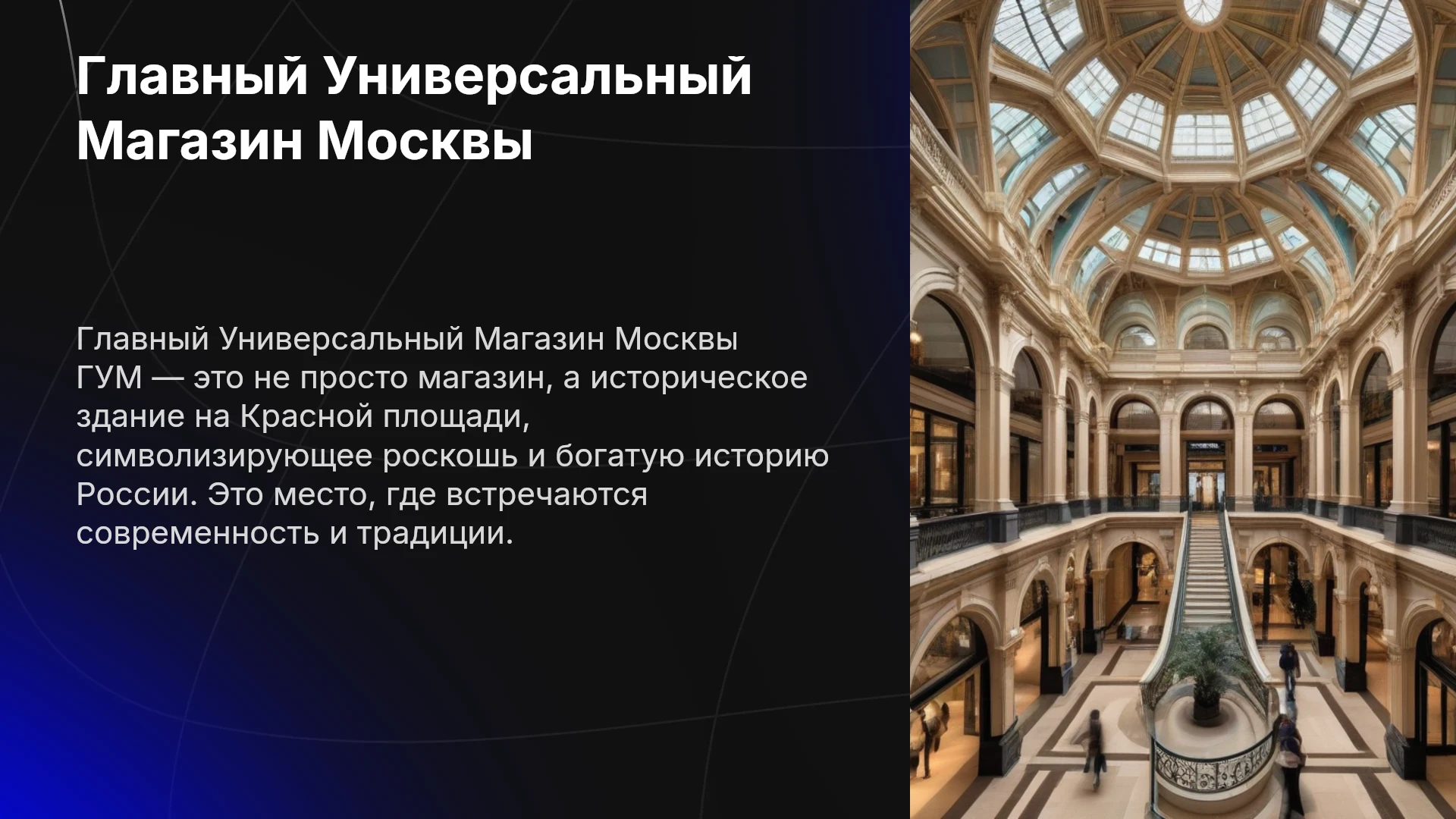 Главный Универсальный Магазин Москвы

Главный Универсальный Магазин Москвы ГУМ — это не просто магазин, а историческое здание на Красной площади, символизирующее роскошь и богатую историю России. Это место, где встречаются современность и традиции.